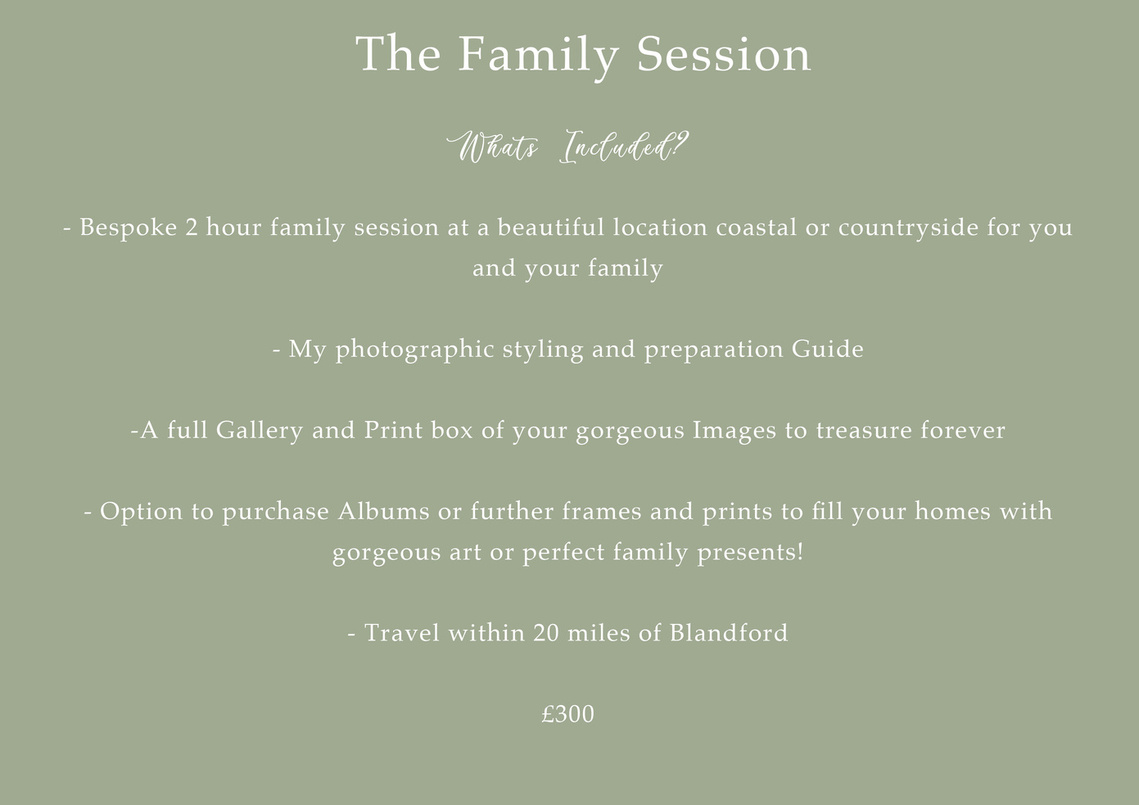 The Family Session

Whats Included?

- Bespoke 2 hour family session at a beautiful location coastal or countryside for you and your family

- My photographic styling and preparation Guide

-A full Gallery and Print box of your gorgeous Images to treasure forever

- Option to purchase Albums or further frames and prints to fill your homes with gorgeous art or perfect family presents!

- Travel within 20 miles of Blandford

£300